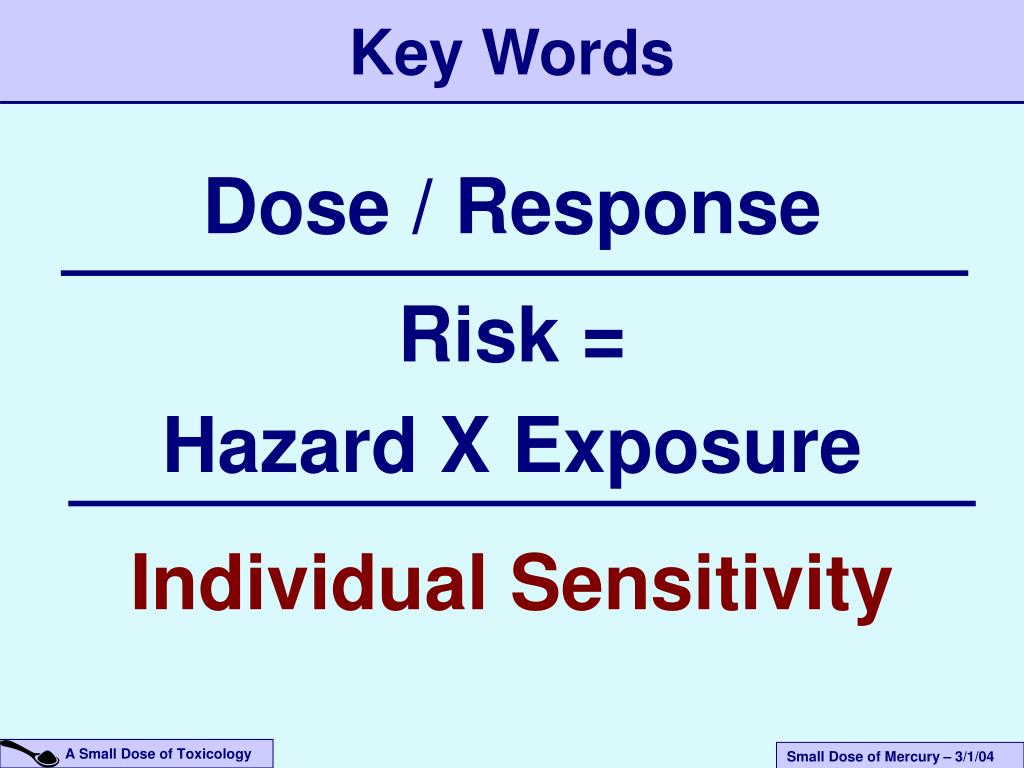 Key Words

Dose / Response

Risk =
Hazard X Exposure

Individual Sensitivity

A Small Dose of Toxicology

Small Dose of Mercury – 3/1/04